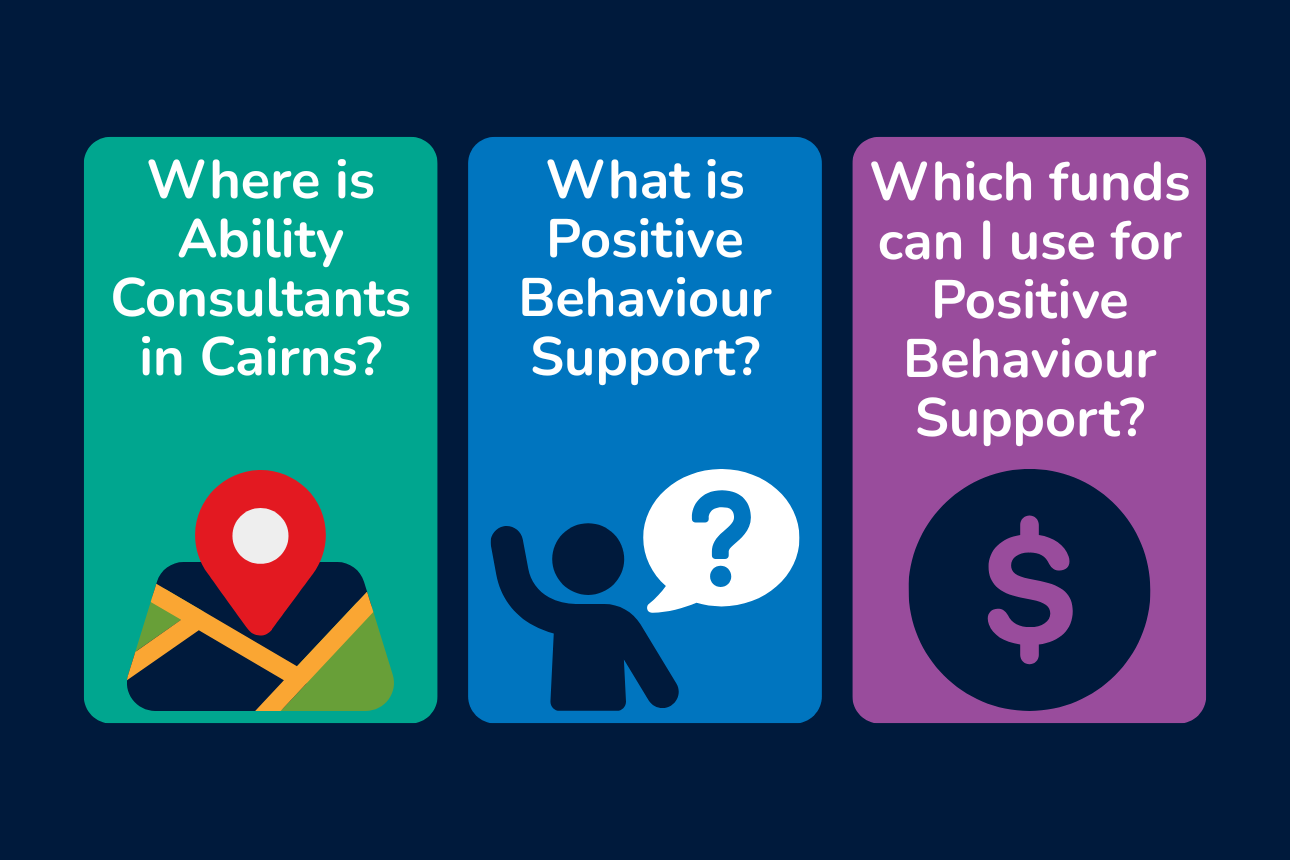 Where is Ability Consultants in Cairns?

What is Positive Behaviour Support?

?

Which funds can I use for Positive Behaviour Support?

$